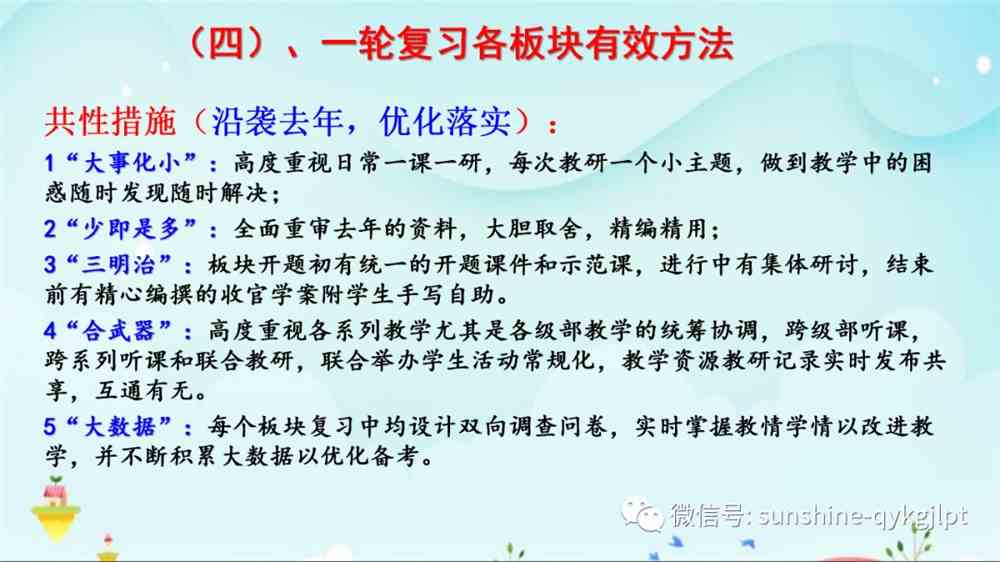 （四）、一轮复习各板块有效方法

共性措施（沿袭去年，优化落实）：

1“大事化小”：高度重视日常一课一研，每次教研一个小主题，做到教学中的困惑随时发现随时解决；

2“少即是多”：全面重审去年的资料，大胆取舍，精编精用；

3“三明治”：板块开题初有统一的开题课件和示范课，进行中有集体研讨，结束前有精心编撰的收官学案附学生手写自助。

4“合武器”：高度重视各系列教学尤其是各级部教学的统筹协调，跨级部听课，跨系列听课和联合教研，联合举办学生活动常规化，教学资源教研记录实时发布共享，互通有无。

5“大数据”：每个板块复习中均设计双向调查问卷，实时掌握教情学情以改进教学，并不断积累大数据以优化备考。

微信号: sunshine-qykgjlpt